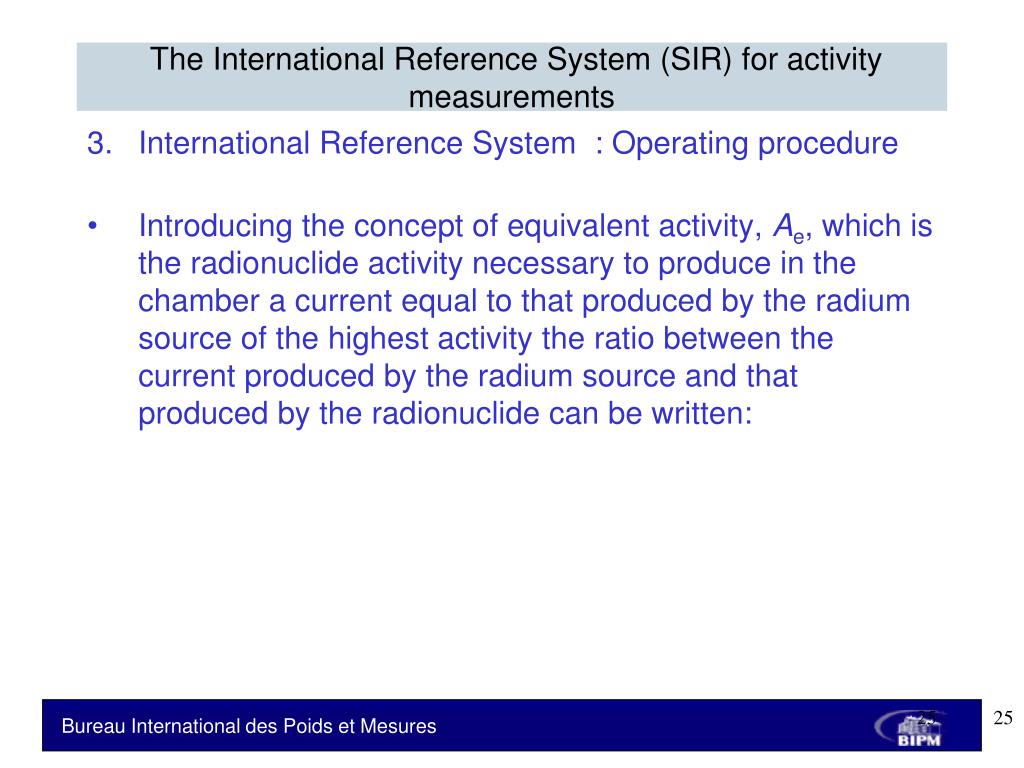 The International Reference System (SIR) for activity measurements

3. International Reference System : Operating procedure

• Introducing the concept of equivalent activity, $A_e$, which is the radionuclide activity necessary to produce in the chamber a current equal to that produced by the radium source of the highest activity the ratio between the current produced by the radium source and that produced by the radionuclide can be written:

Bureau International des Poids et Mesures

BIPM

25